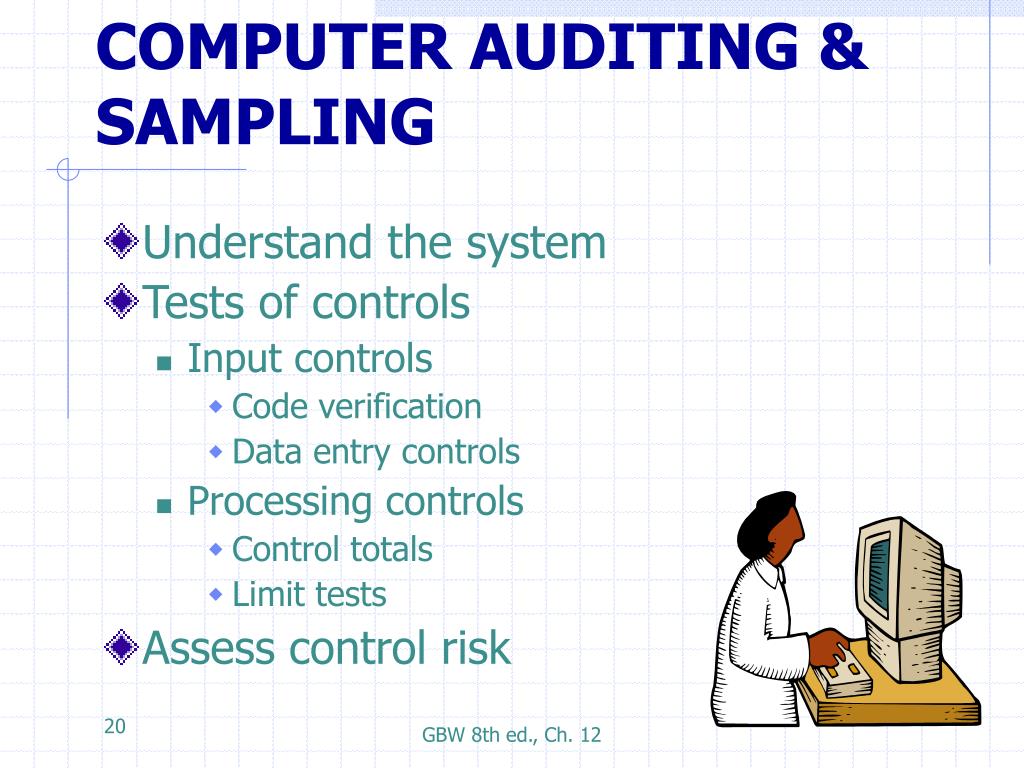 COMPUTER AUDITING & SAMPLING

Understand the system

Tests of controls

Input controls

Code verification

Data entry controls

Processing controls

Control totals

Limit tests

Assess control risk

20

GBW 8th ed., Ch. 12